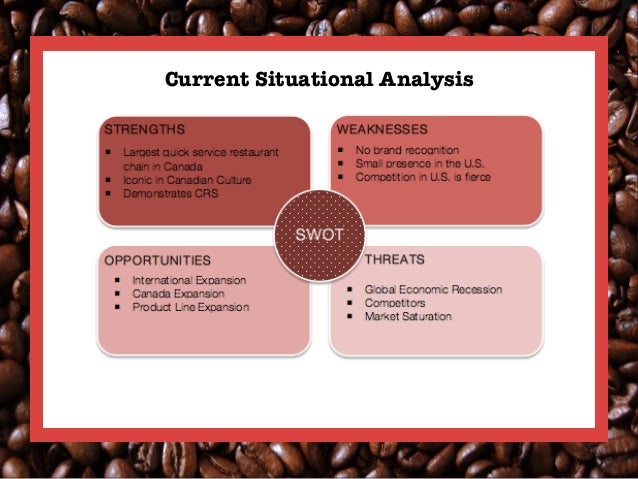 Current Situational Analysis

STRENGTHS
- Largest quick service restaurant chain in Canada
- Iconic in Canadian Culture
- Demonstrates CRS

WEAKNESSES
- No brand recognition
- Small presence in the U.S.
- Competition in U.S. is fierce

SWOT

OPPORTUNITIES
- International Expansion
- Canada Expansion
- Product Line Expansion

THREATS
- Global Economic Recession
- Competitors
- Market Saturation